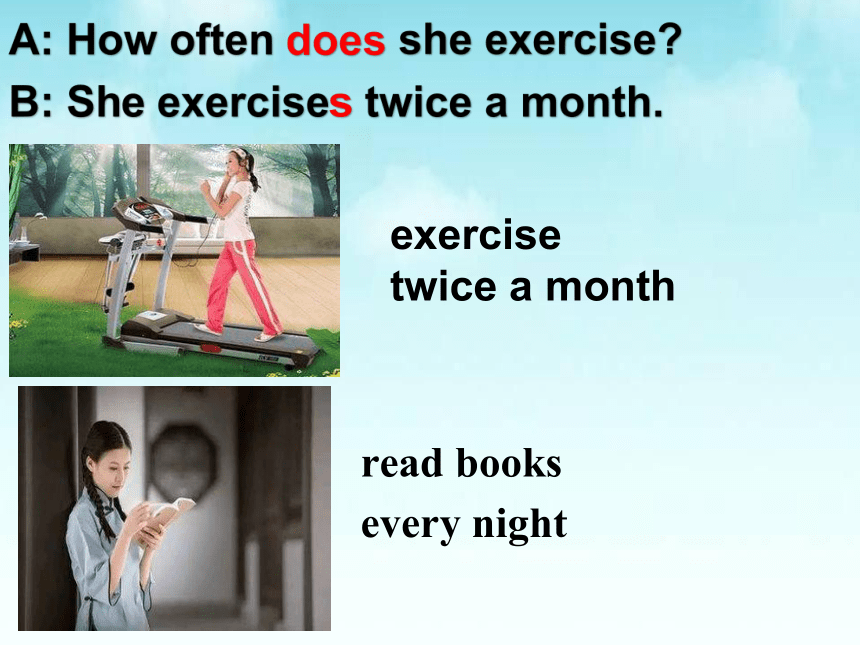 A: How often does she exercise?
B: She exercises twice a month.

exercise
twice a month

read books
every night